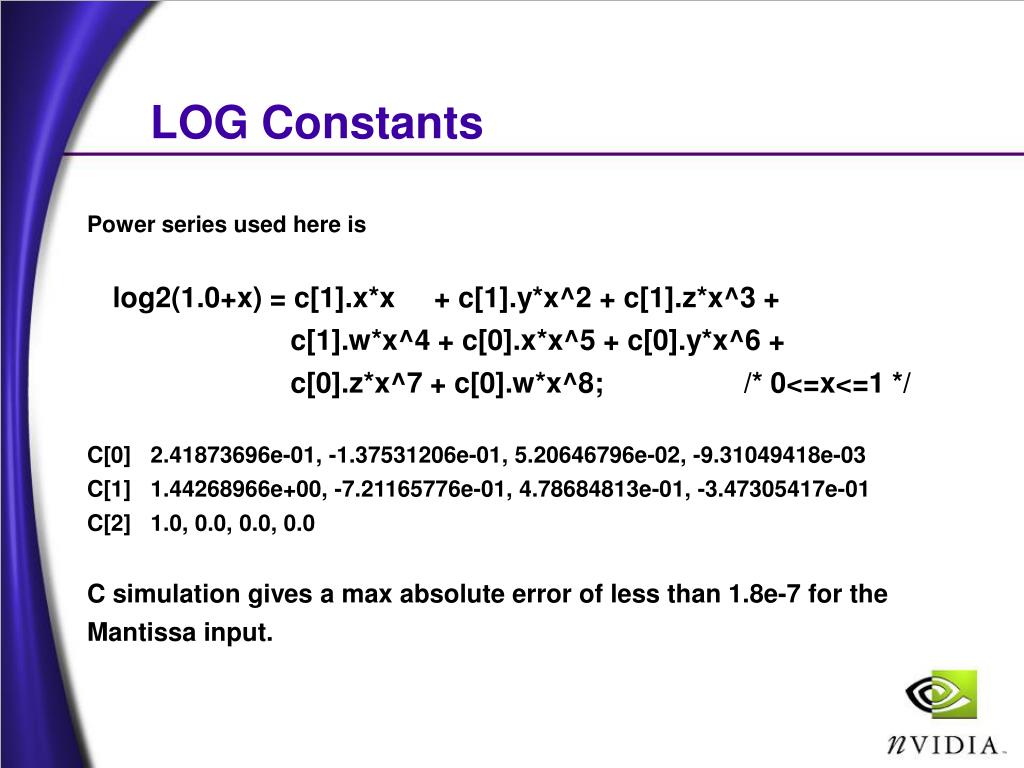 LOG Constants

Power series used here is

log2(1.0+x) = c[1].x*x + c[1].y*x^2 + c[1].z*x^3 + c[1].w*x^4 + c[0].x*x^5 + c[0].y*x^6 + c[0].z*x^7 + c[0].w*x^8; /* 0<=x<=1 */

C[0] 2.41873696e-01, -1.37531206e-01, 5.20646796e-02, -9.31049418e-03
C[1] 1.44268966e+00, -7.21165776e-01, 4.78684813e-01, -3.47305417e-01
C[2] 1.0, 0.0, 0.0, 0.0

C simulation gives a max absolute error of less than 1.8e-7 for the Mantissa input.

nVIDIA.